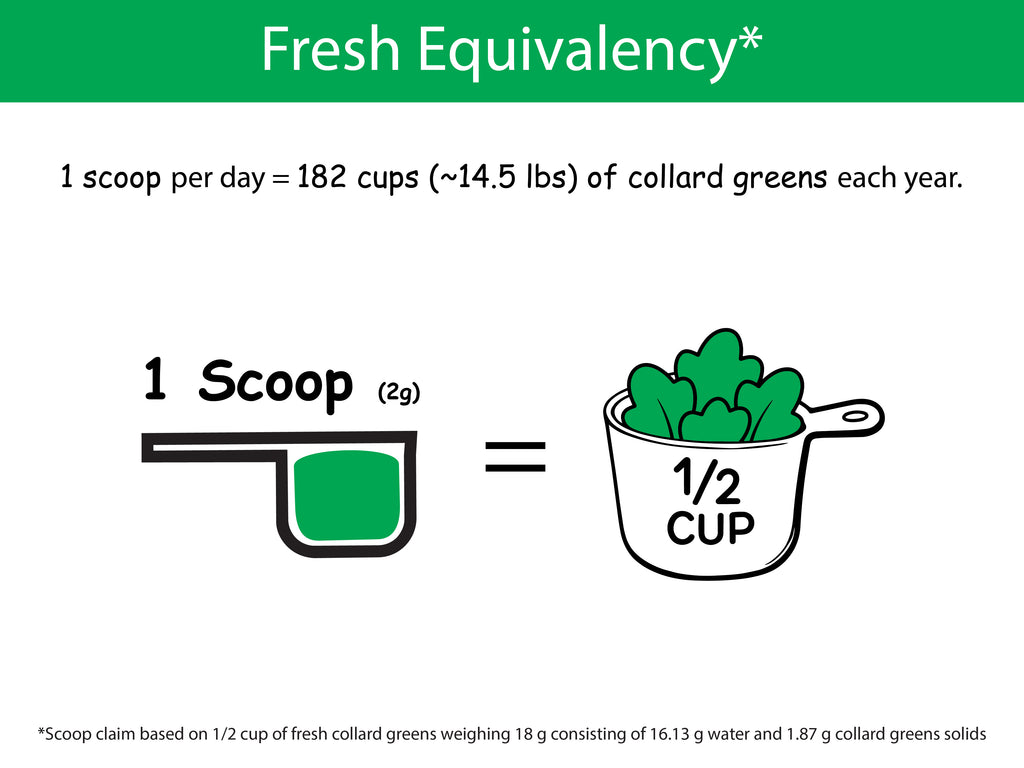 Fresh Equivalency*

1 scoop per day = 182 cups (~14.5 lbs) of collard greens each year.

1 Scoop (2g)

=

1/2 CUP

*Scoop claim based on 1/2 cup of fresh collard greens weighing 18 g consisting of 16.13 g water and 1.87 g collard greens solids